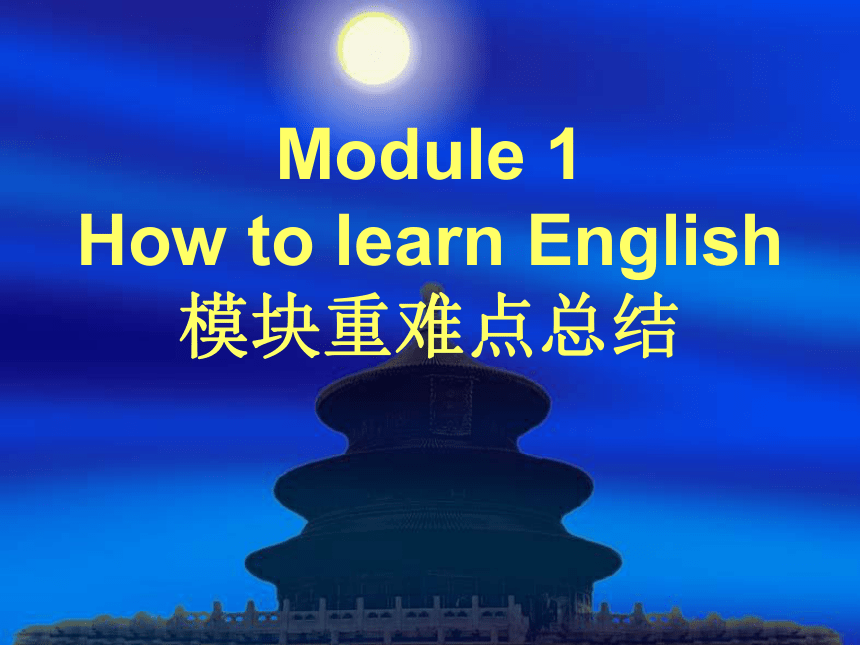 Module 1
How to learn English
模块重难点总结